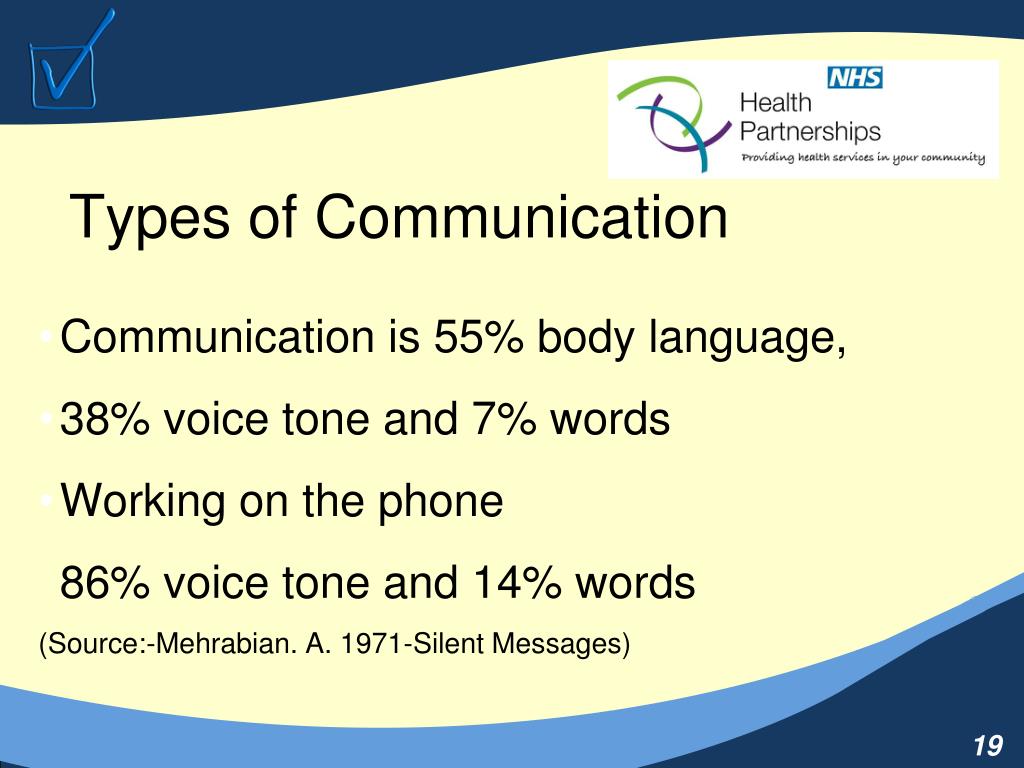 NHS
Health
Partnerships
Providing health services in your community

Types of Communication

• Communication is 55% body language,
• 38% voice tone and 7% words
• Working on the phone
86% voice tone and 14% words

(Source:-Mehrabian. A. 1971-Silent Messages)

19